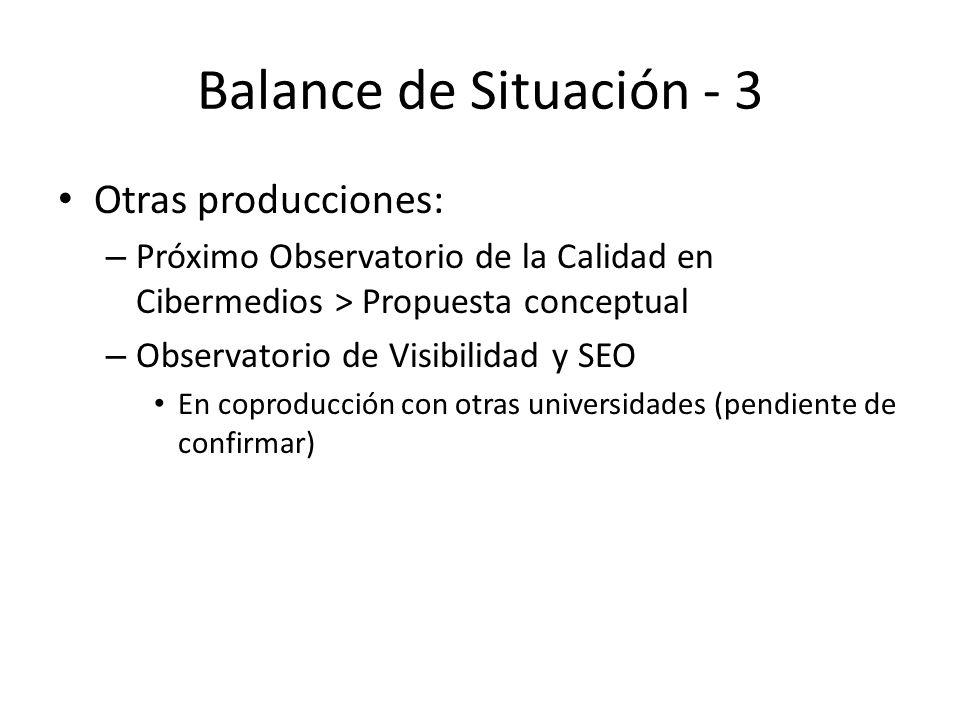 Balance de Situación - 3

• Otras producciones:
– Próximo Observatorio de la Calidad en Cibermedios > Propuesta conceptual
– Observatorio de Visibilidad y SEO
• En coproducción con otras universidades (pendiente de confirmar)